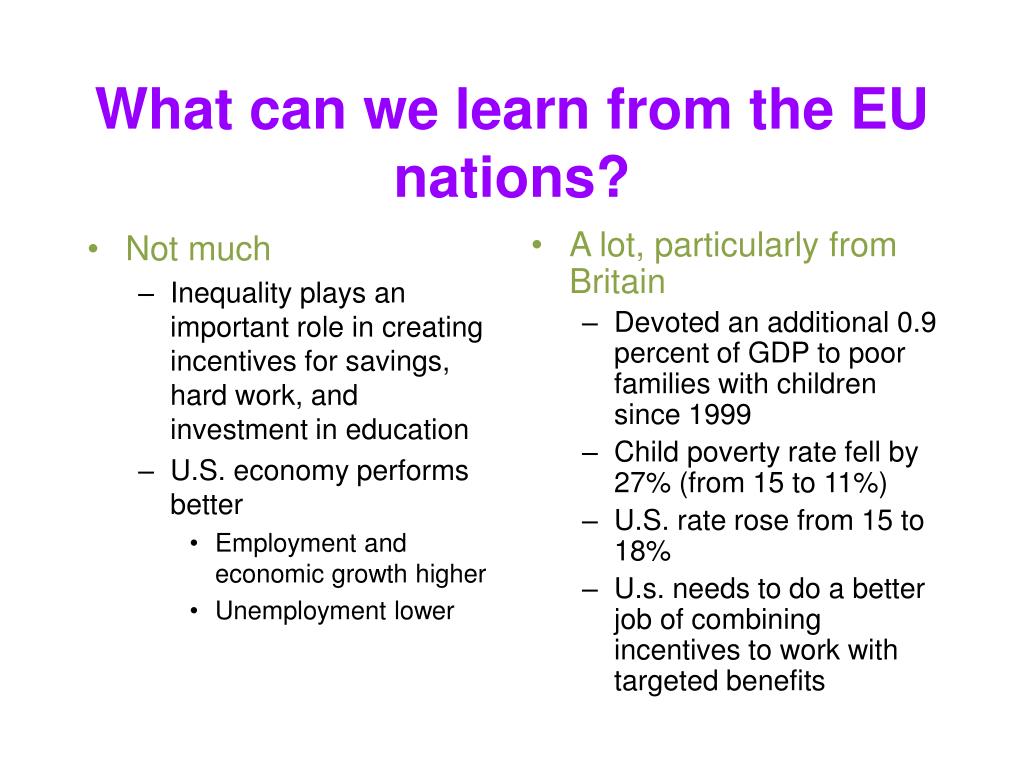 What can we learn from the EU nations?

• Not much
– Inequality plays an important role in creating incentives for savings, hard work, and investment in education
– U.S. economy performs better
• Employment and economic growth higher
• Unemployment lower

• A lot, particularly from Britain
– Devoted an additional 0.9 percent of GDP to poor families with children since 1999
– Child poverty rate fell by 27% (from 15 to 11%)
– U.S. rate rose from 15 to 18%
– U.s. needs to do a better job of combining incentives to work with targeted benefits